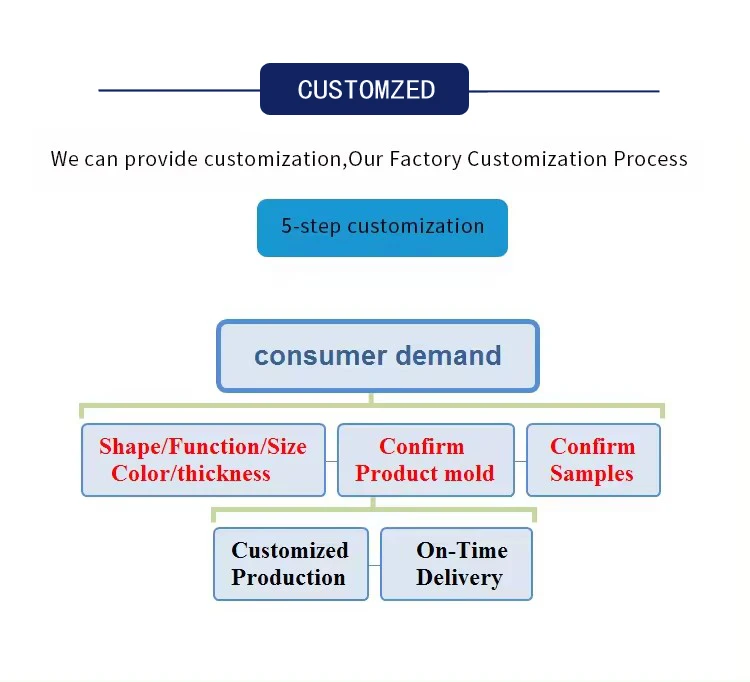 CUSTOMZED

We can provide customization,Our Factory Customization Process

5-step customization

consumer demand

Shape/Function/Size Color/thickness

Confirm Product mold

Confirm Samples

Customized Production

On-Time Delivery